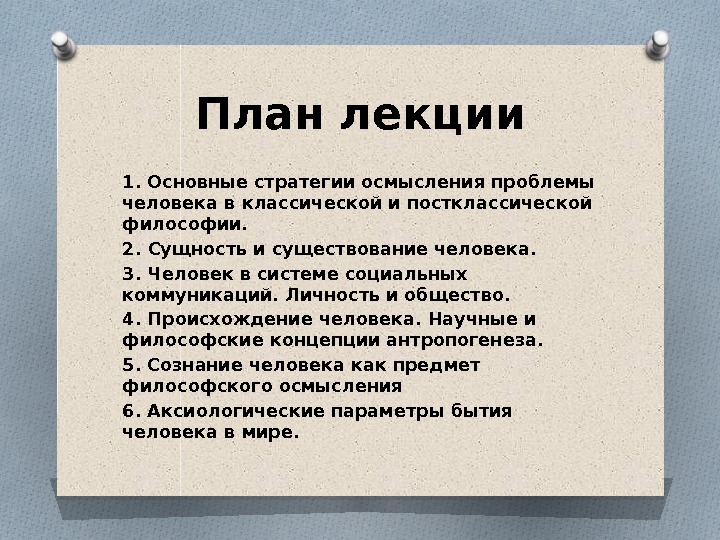 План лекции

1. Основные стратегии осмысления проблемы человека в классической и постклассической философии.

2. Сущность и существование человека.

3. Человек в системе социальных коммуникаций. Личность и общество.

4. Происхождение человека. Научные и философские концепции антропогенеза.

5. Сознание человека как предмет философского осмысления

6. Аксиологические параметры бытия человека в мире.